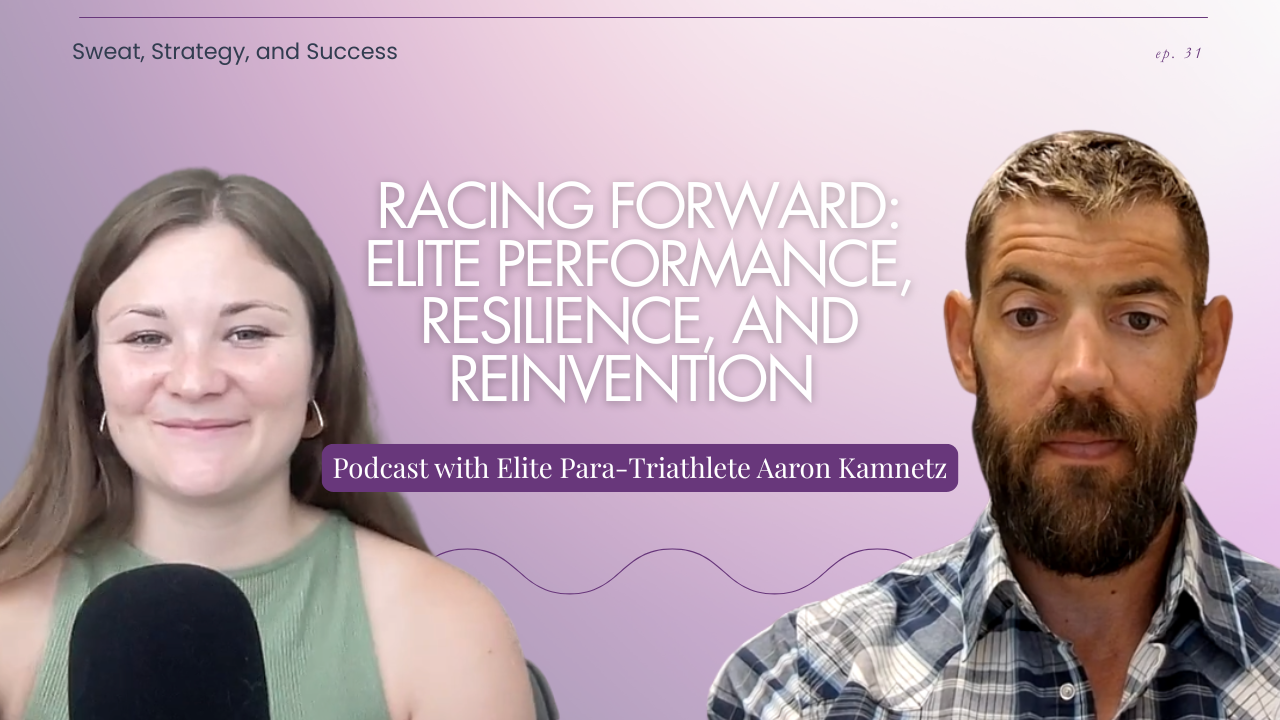 Sweat, Strategy, and Success

ep. 31

RACING FORWARD: ELITE PERFORMANCE, RESILIENCE, AND REINVENTION

Podcast with Elite Para-Triathlete Aaron Kamnetz